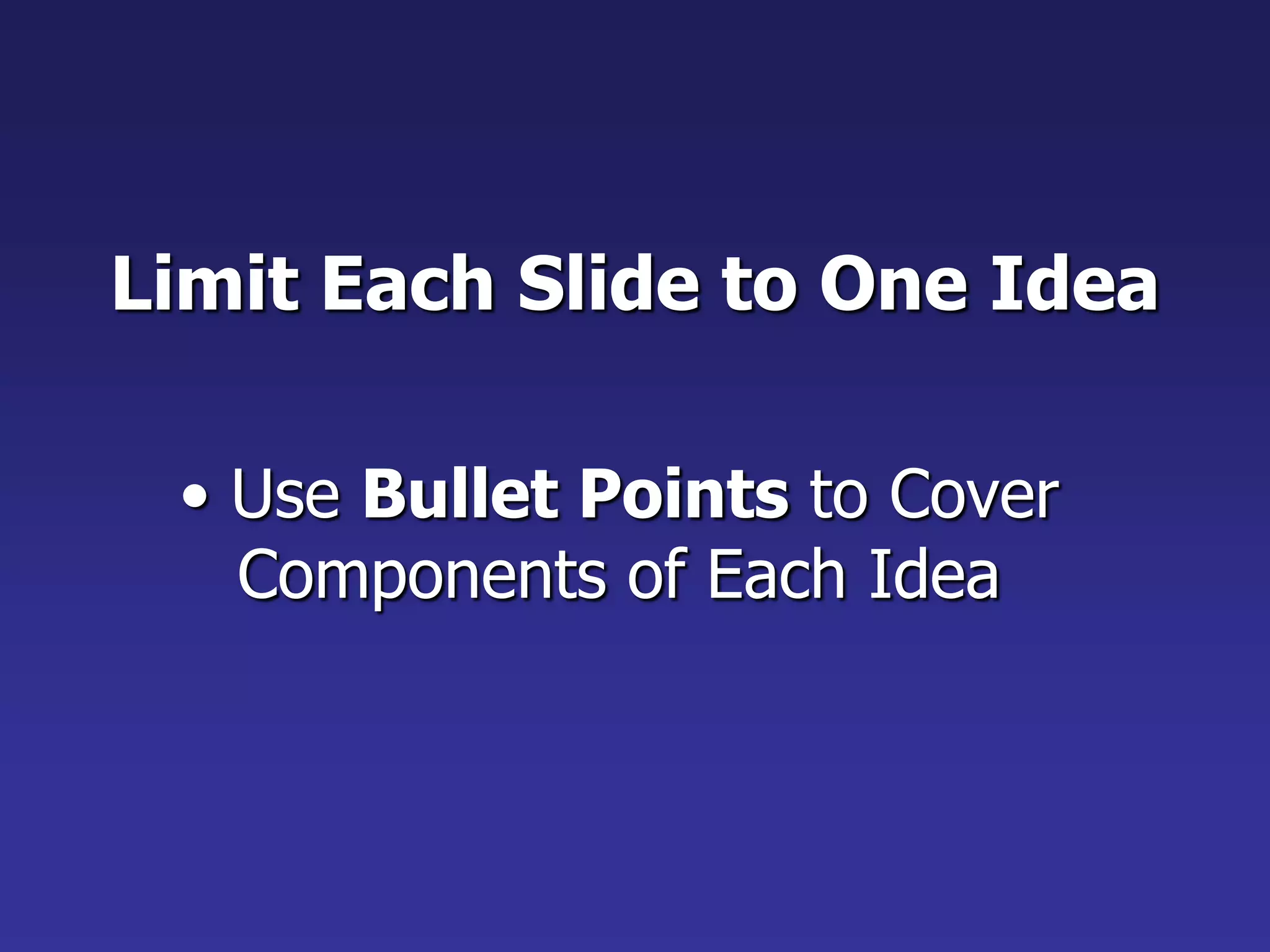 Limit Each Slide to One Idea

• Use Bullet Points to Cover Components of Each Idea